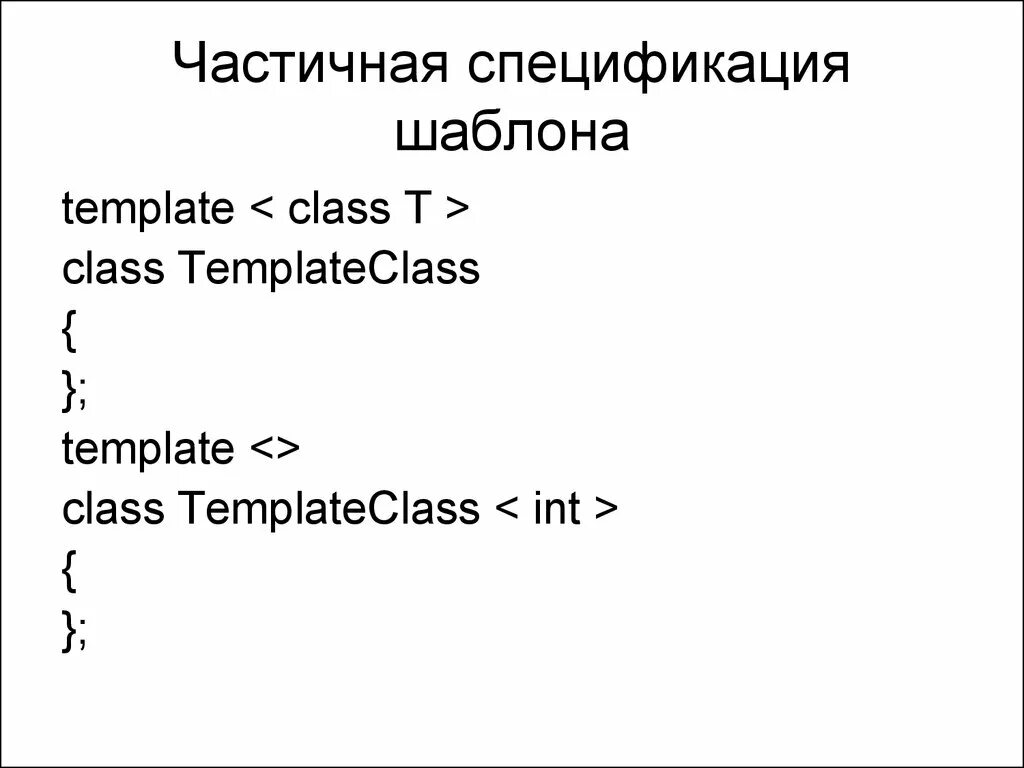 Частичная спецификация шаблона

template < class T >
class TemplateClass
{
};
template <>
class TemplateClass < int >
{
};